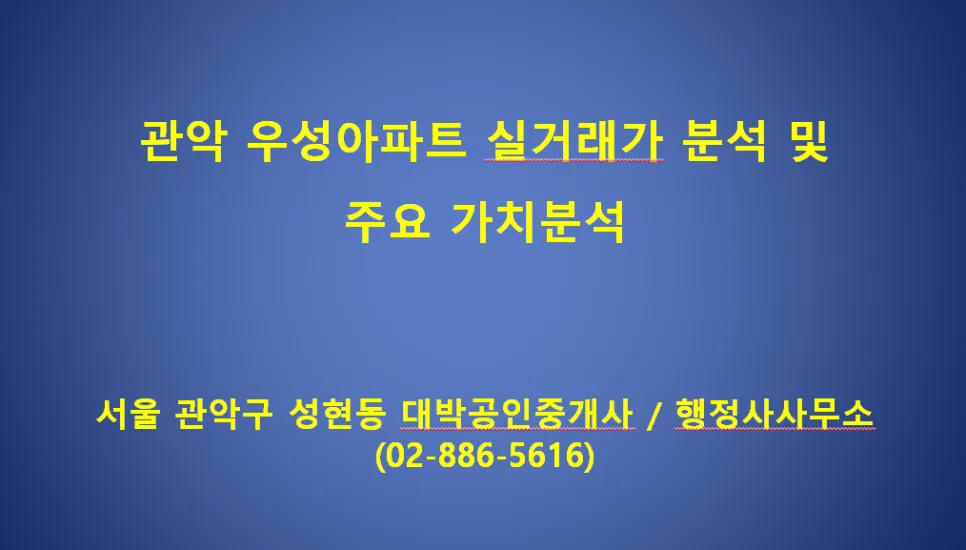 관악 우성아파트 실거래가 분석 및 주요 가치분석

서울 관악구 성현동 대박공인중개사 / 행정사사무소 (02-886-5616)